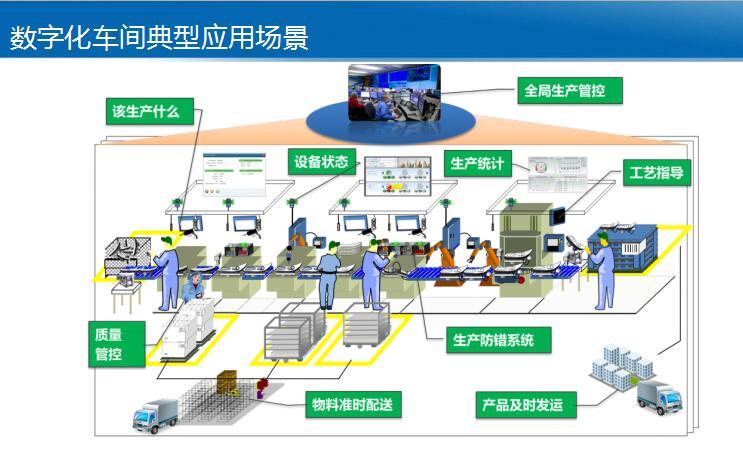 数字化车间典型应用场景

全局生产管控

该生产什么

设备状态

生产统计

工艺指导

质量管控

生产防错系统

物料准时配送

产品及时发运